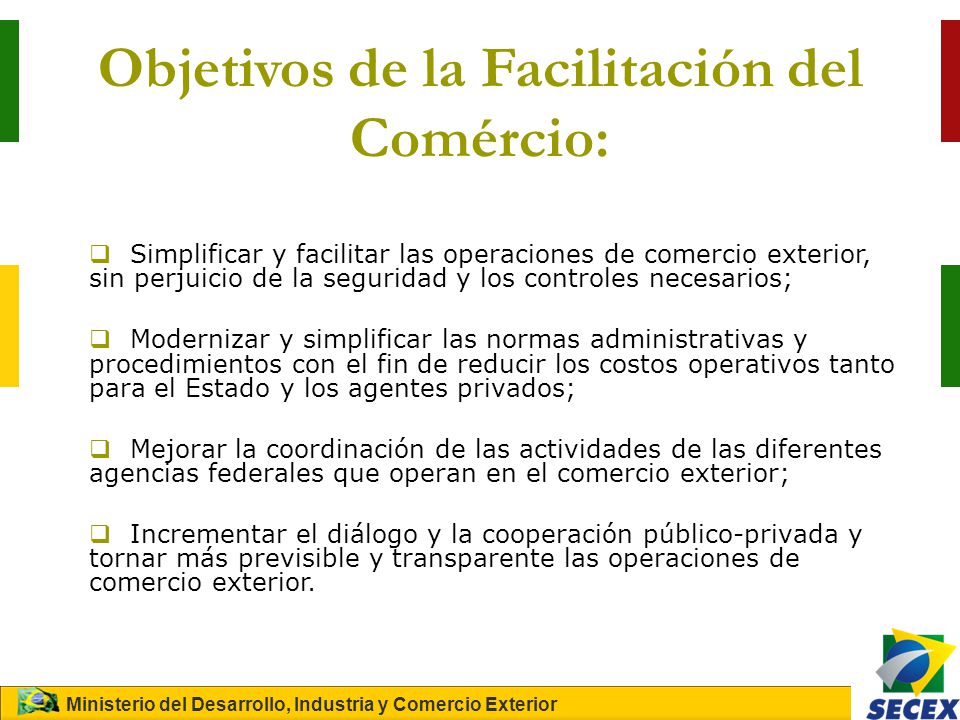 Objetivos de la Facilitación del Comércio:

❑ Simplificar y facilitar las operaciones de comercio exterior, sin perjuicio de la seguridad y los controles necesarios;

❑ Modernizar y simplificar las normas administrativas y procedimientos con el fin de reducir los costos operativos tanto para el Estado y los agentes privados;

❑ Mejorar la coordinación de las actividades de las diferentes agencias federales que operan en el comercio exterior;

❑ Incrementar el diálogo y la cooperación público-privada y tornar más previsible y transparente las operaciones de comercio exterior.

Ministerio del Desarrollo, Industria y Comercio Exterior

SECEX